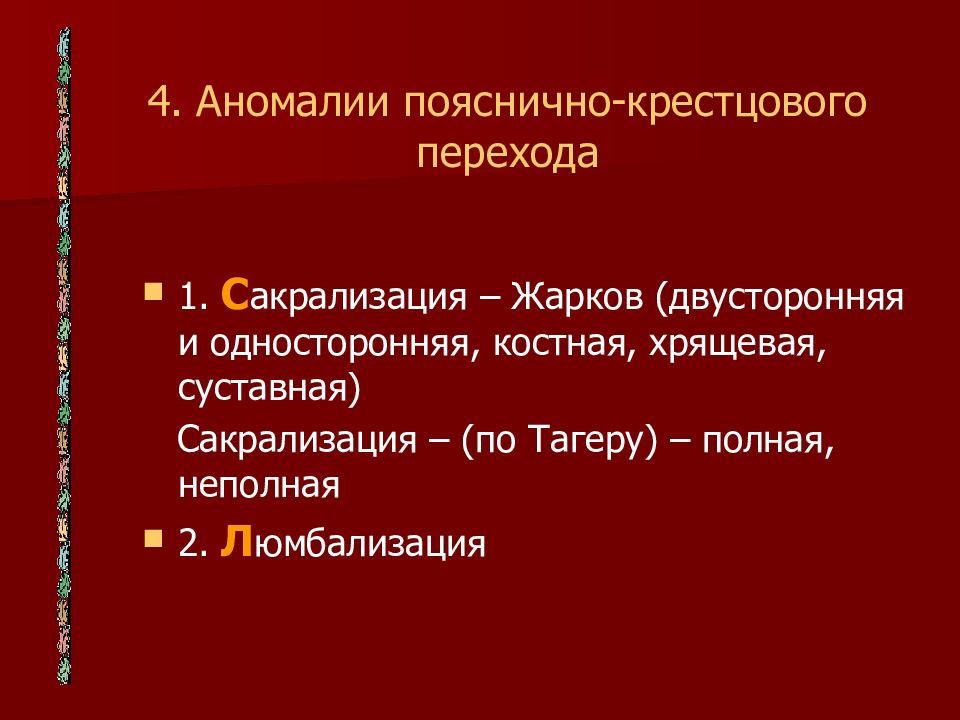 4. Аномалии пояснично-крестцового перехода

1. Сакрализация – Жарков (двусторонняя и односторонняя, костная, хрящевая, суставная)

Сакрализация – (по Тагеру) – полная, неполная

2. Люмбализация